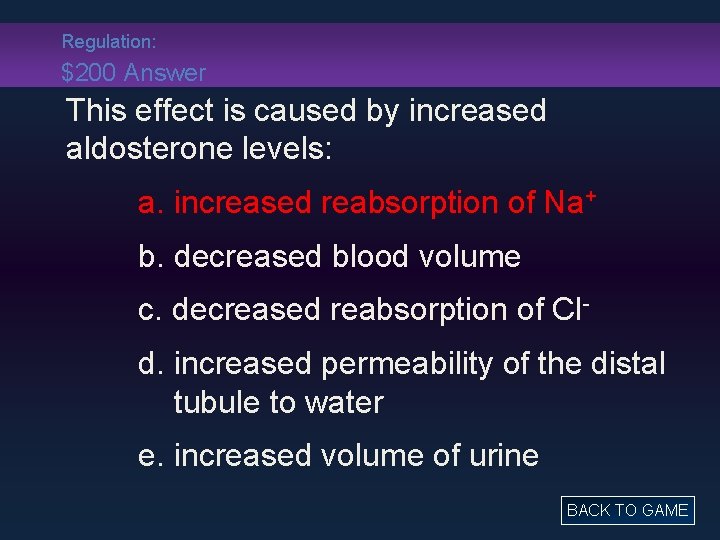 Regulation:
$200 Answer

This effect is caused by increased aldosterone levels:

a. increased reabsorption of $Na^+$

b. decreased blood volume

c. decreased reabsorption of $Cl^-$

d. increased permeability of the distal tubule to water

e. increased volume of urine

BACK TO GAME